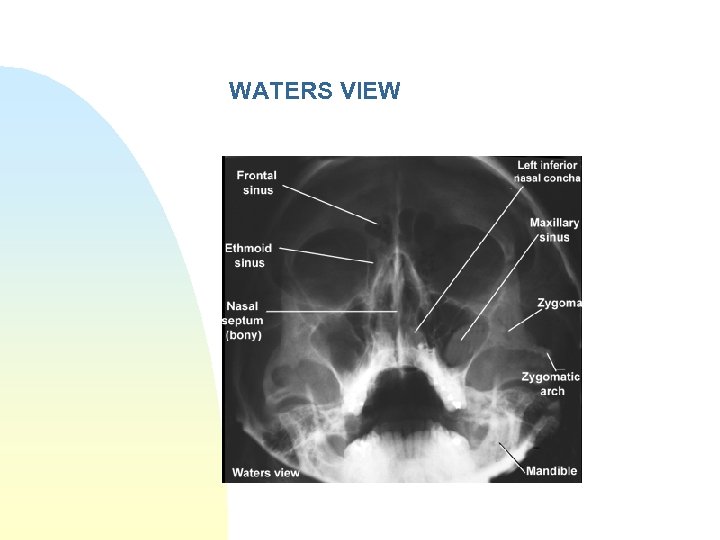 WATERS VIEW

Frontal sinus

Ethmoid sinus

Nasal septum (bony)

Left inferior nasal concha

Maxillary sinus

Zygoma

Zygomatic arch

Mandible

Waters view